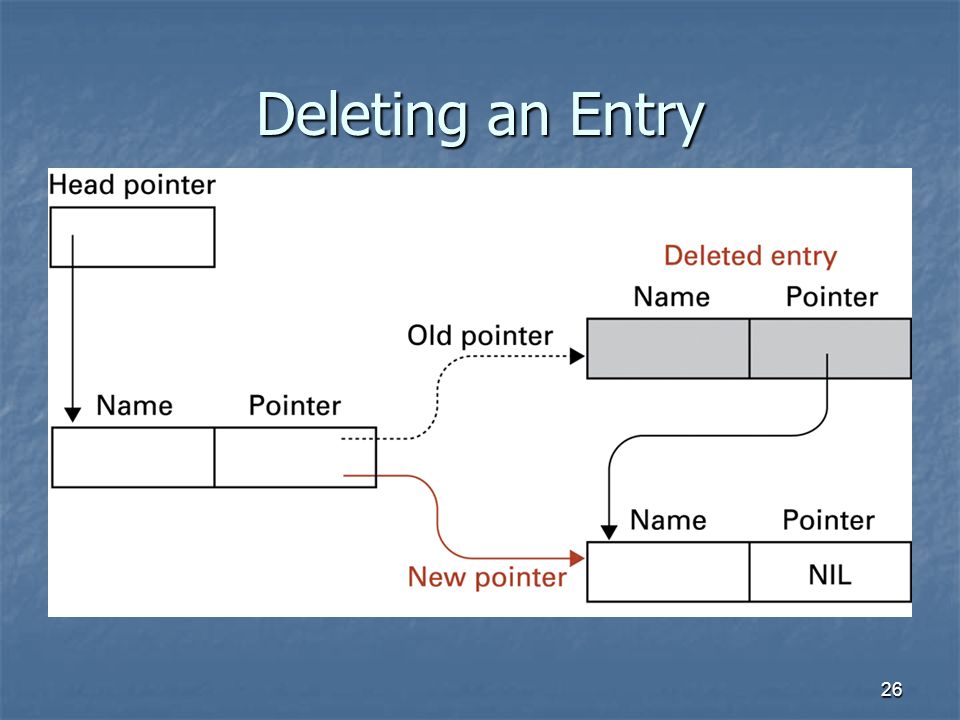 Deleting an Entry

Head pointer

Deleted entry

Name Pointer

Old pointer

Name Pointer

Name Pointer

New pointer

NIL

26